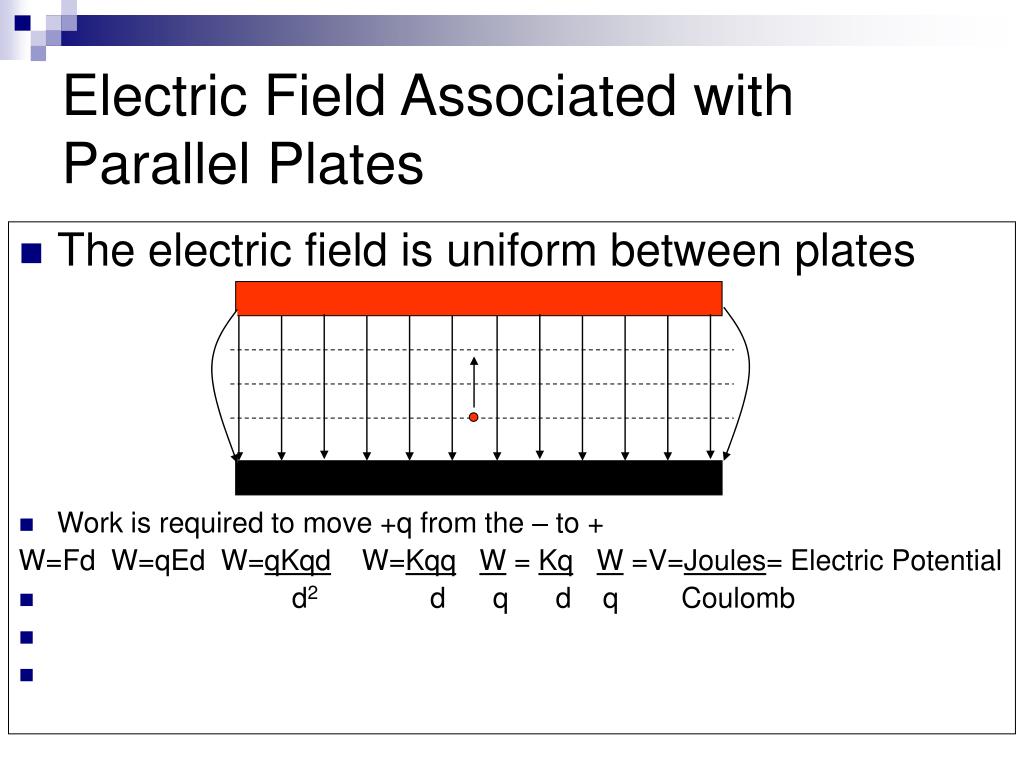 Electric Field Associated with Parallel Plates

The electric field is uniform between plates

Work is required to move +q from the – to +

W=Fd W=qEd W=$\frac{qKqd}{d^2}$ W=$\frac{Kqq}{d}$ $\frac{W}{q}$ = $\frac{Kq}{d}$ $\frac{W}{q}$ =V=$\frac{Joules}{Coulomb}$= Electric Potential